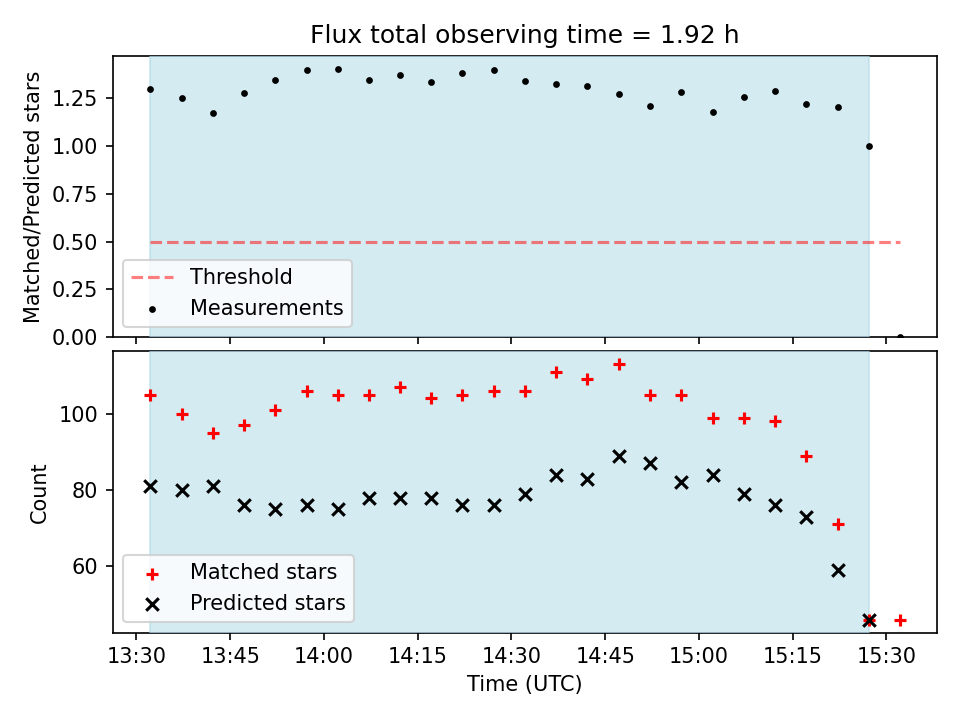 Flux total observing time = 1.92 h

Matched/Predicted stars

1.25
1.00
0.75
0.50
0.25
0.00

Threshold
Measurements

Count

100
80
60

Matched stars
Predicted stars

13:30 13:45 14:00 14:15 14:30 14:45 15:00 15:15 15:30
Time (UTC)